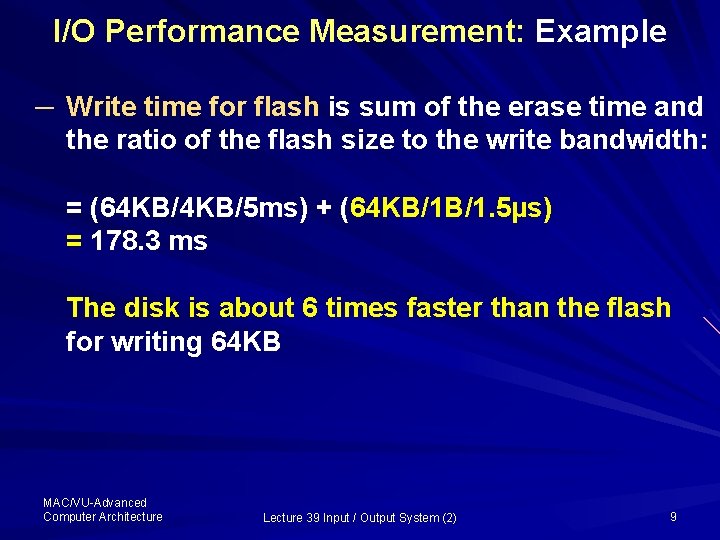 I/O Performance Measurement: Example

– Write time for flash is sum of the erase time and the ratio of the flash size to the write bandwidth:

= (64KB/4KB/5ms) + (64KB/1B/1.5μs)
= 178.3 ms

The disk is about 6 times faster than the flash for writing 64KB

MAC/VU-Advanced Computer Architecture

Lecture 39 Input / Output System (2)

9